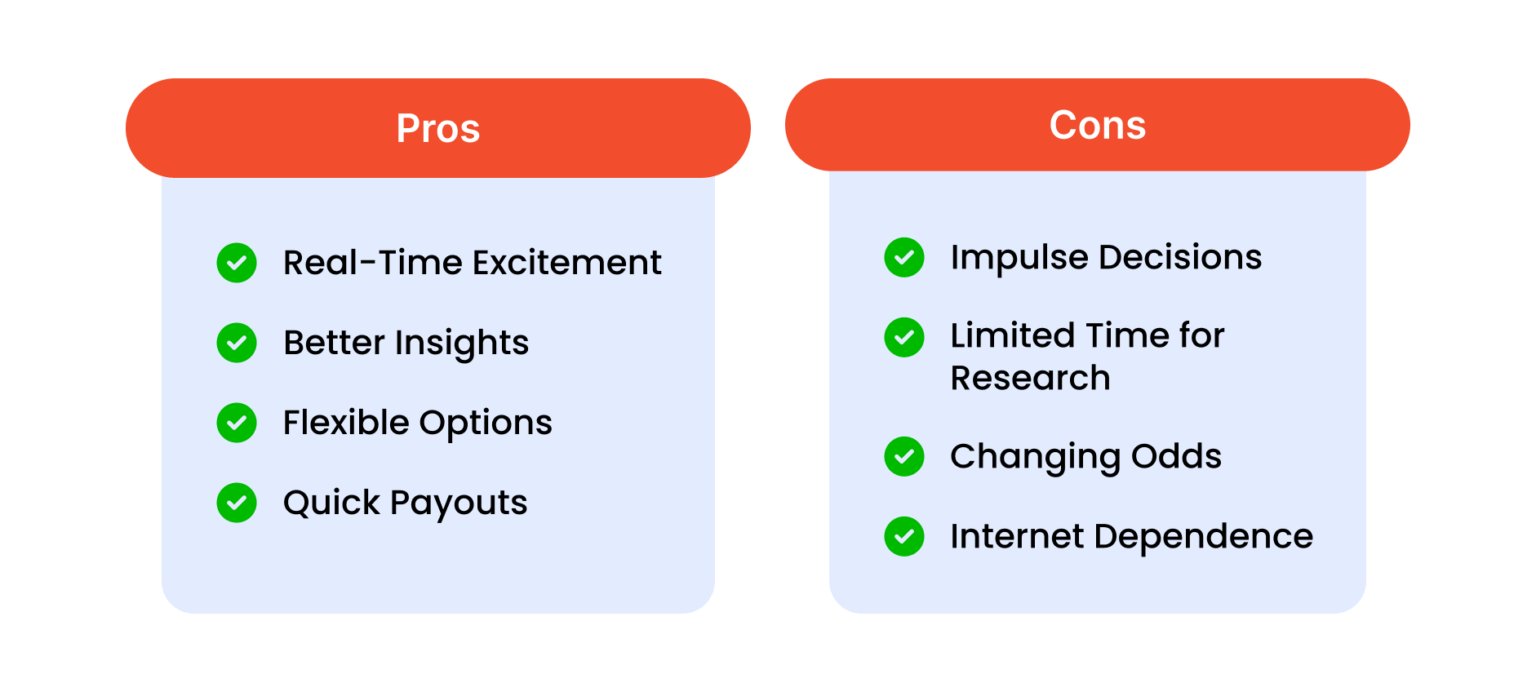 Pros

Real-Time Excitement

Better Insights

Flexible Options

Quick Payouts

Cons

Impulse Decisions

Limited Time for Research

Changing Odds

Internet Dependence